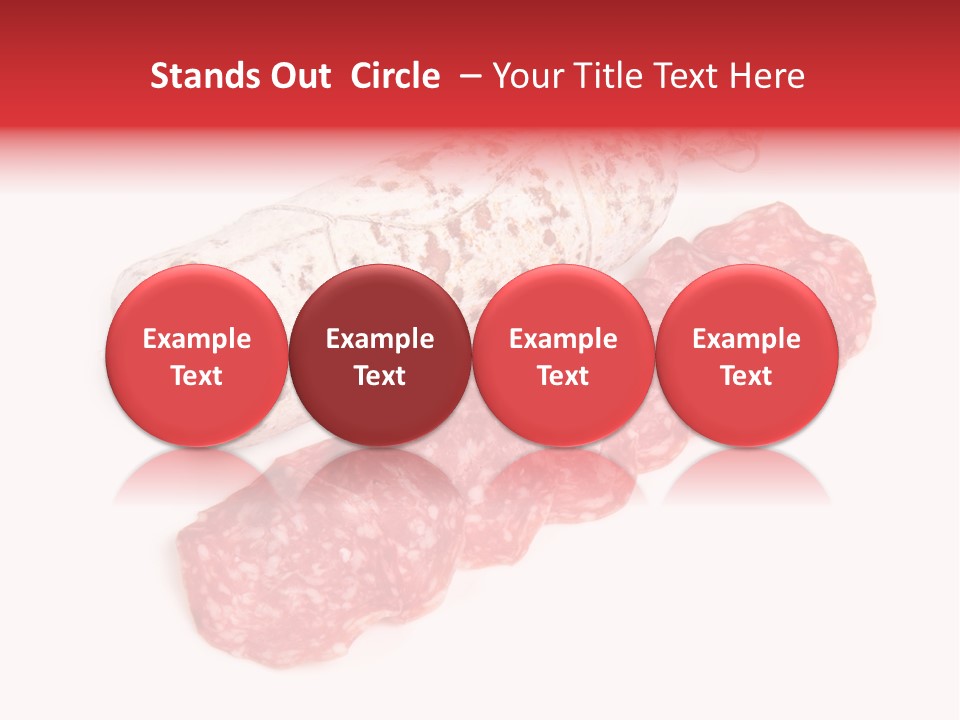 Stands Out  Circle  – Your Title Text Here

Example Text

Example Text

Example Text

Example Text